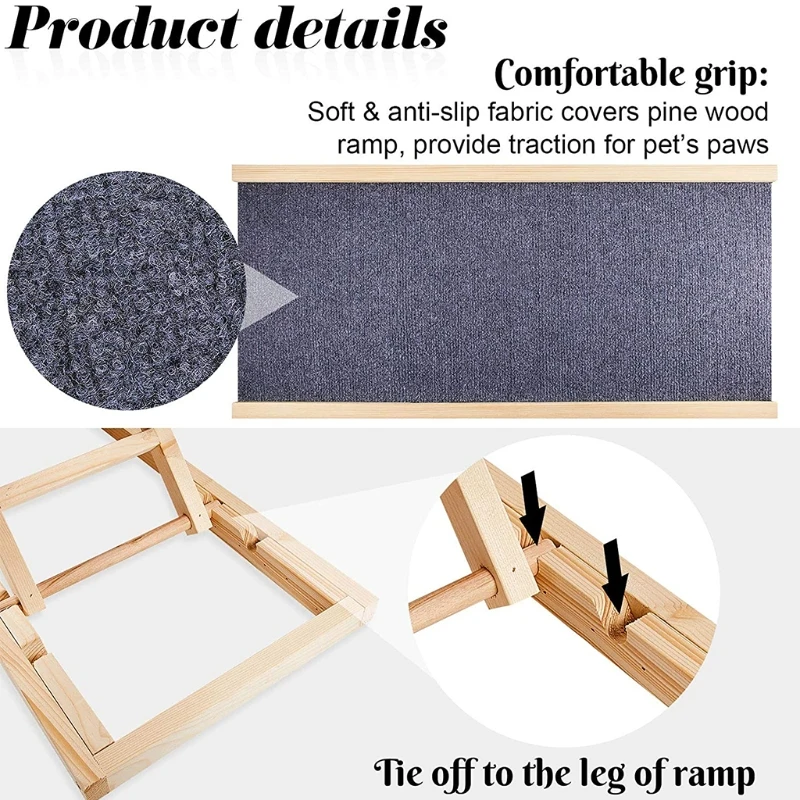 Product details

Comfortable grip:
Soft & anti-slip fabric covers pine wood ramp, provide traction for pet's paws

Tie off to the leg of ramp